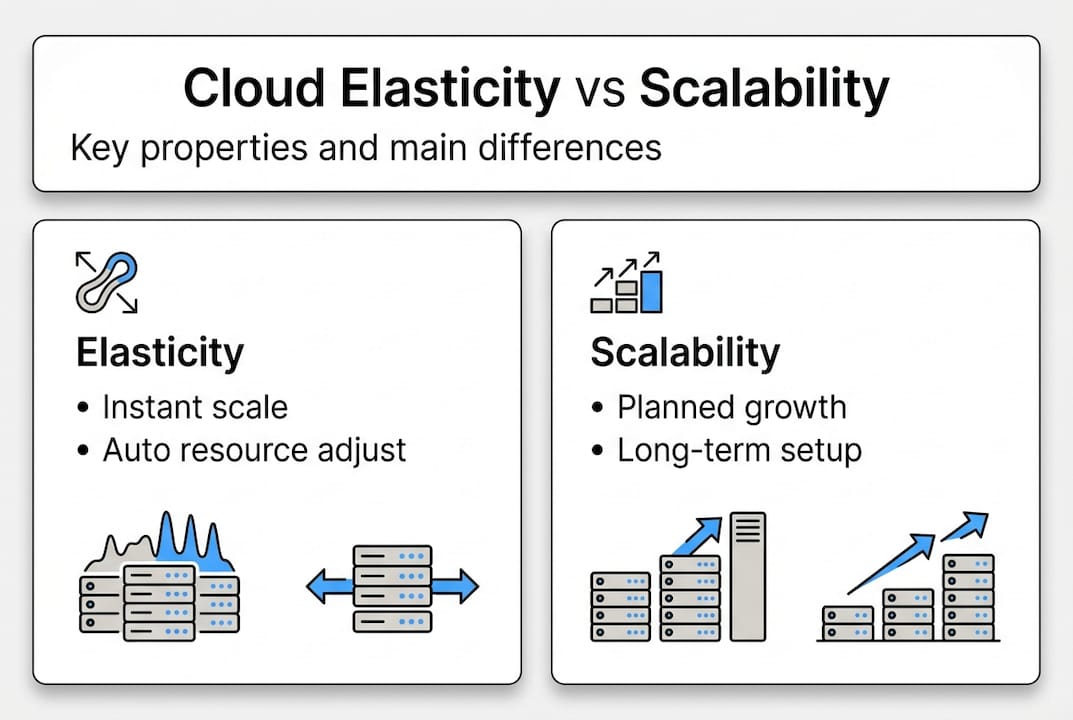 Cloud Elasticity vs Scalability

Key properties and main differences

Elasticity

• Instant scale
• Auto resource adjust

Scalability

• Planned growth
• Long-term setup